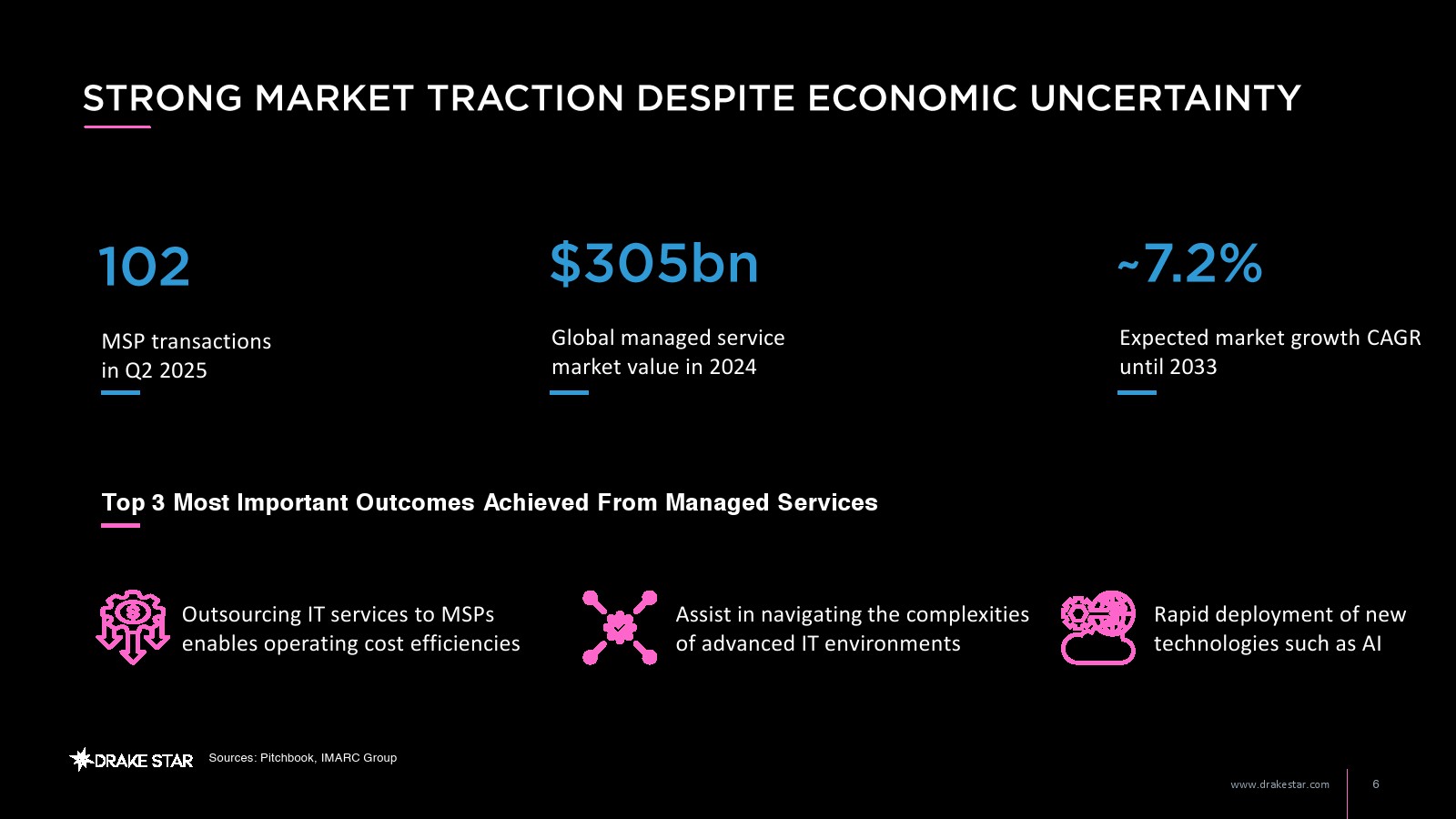 STRONG MARKET TRACTION DESPITE ECONOMIC UNCERTAINTY

102

MSP transactions in Q2 2025

$305bn

Global managed service market value in 2024

~7.2%

Expected market growth CAGR until 2033

Top 3 Most Important Outcomes Achieved From Managed Services

Outsourcing IT services to MSPs enables operating cost efficiencies

Assist in navigating the complexities of advanced IT environments

Rapid deployment of new technologies such as AI

DRAKE STAR

Sources: Pitchbook, IMARC Group

www.drakestar.com

6